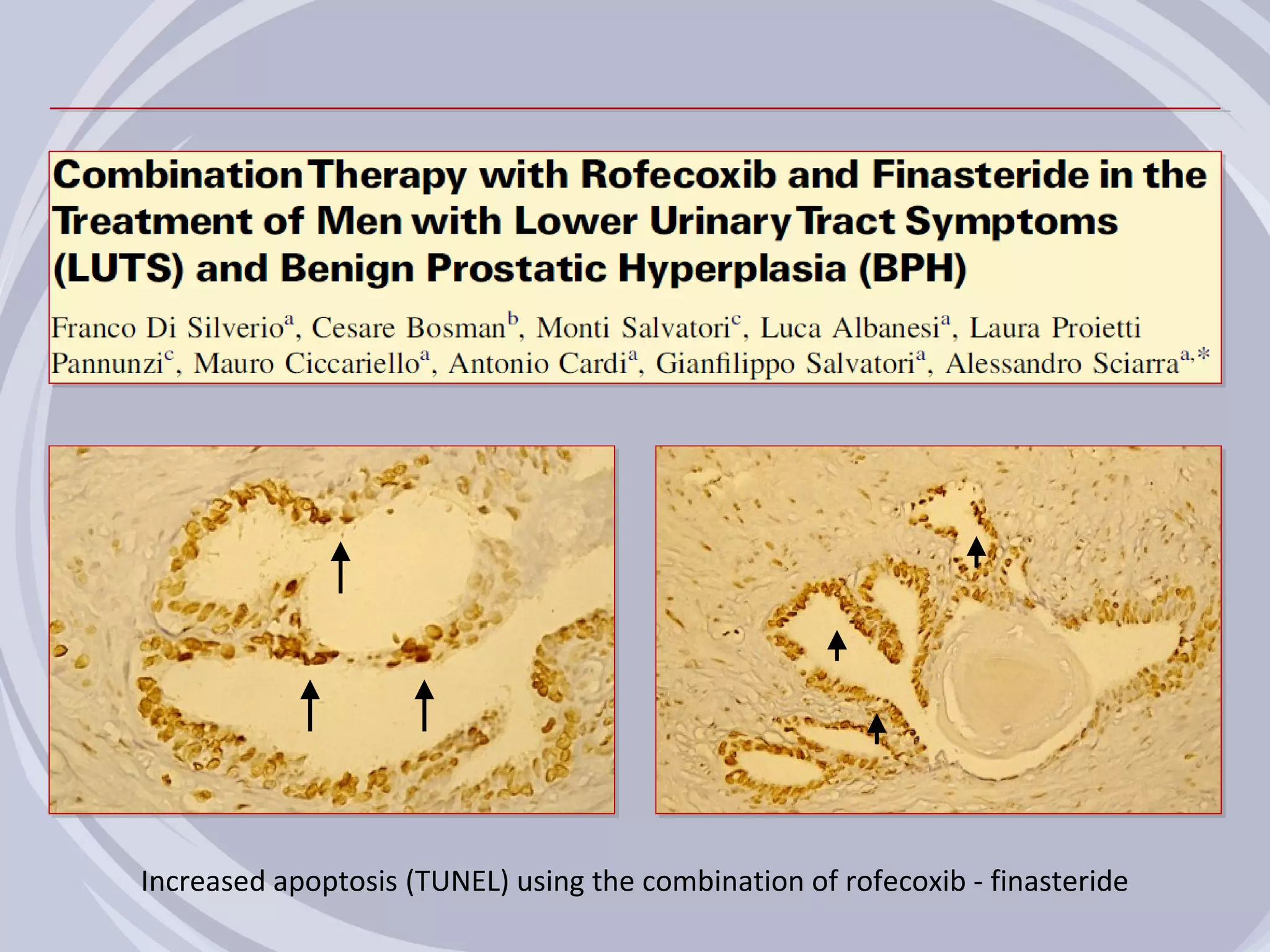 Combination Therapy with Rofecoxib and Finasteride in the Treatment of Men with Lower Urinary Tract Symptoms (LUTS) and Benign Prostatic Hyperplasia (BPH)

Franco Di Silverio$^{a}$, Cesare Bosman$^{b}$, Monti Salvatori$^{c}$, Luca Albanesi$^{a}$, Laura Proietti Pannunzi$^{c}$, Mauro Ciccariello$^{a}$, Antonio Cardi$^{a}$, Gianfilippo Salvatori$^{a}$, Alessandro Sciarra$^{a,*}$

Increased apoptosis (TUNEL) using the combination of rofecoxib - finasteride